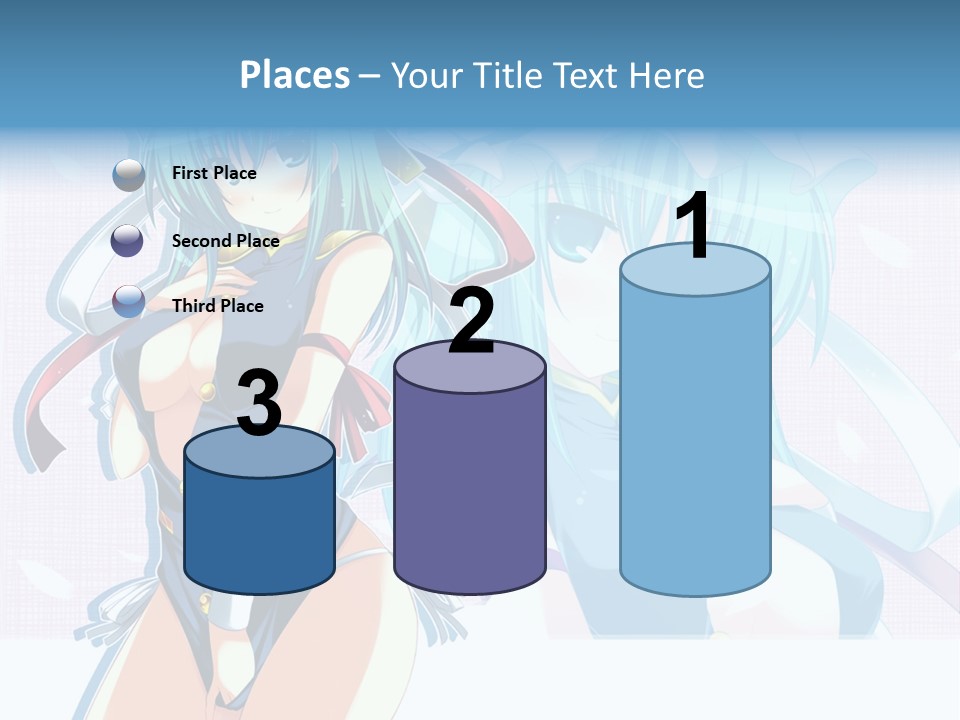 Places – Your Title Text Here

First Place

Second Place

Third Place

3

2

1